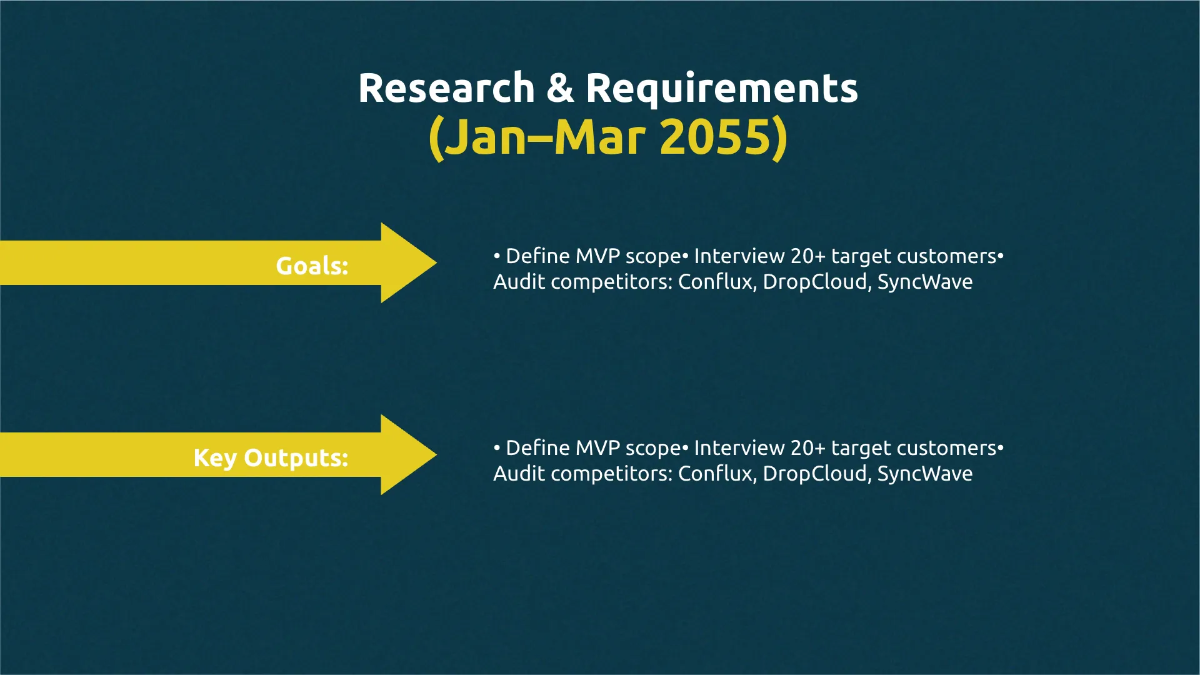 Research & Requirements
(Jan–Mar 2055)

Goals:

• Define MVP scope• Interview 20+ target customers• Audit competitors: Conflux, DropCloud, SyncWave

Key Outputs:

• Define MVP scope• Interview 20+ target customers• Audit competitors: Conflux, DropCloud, SyncWave